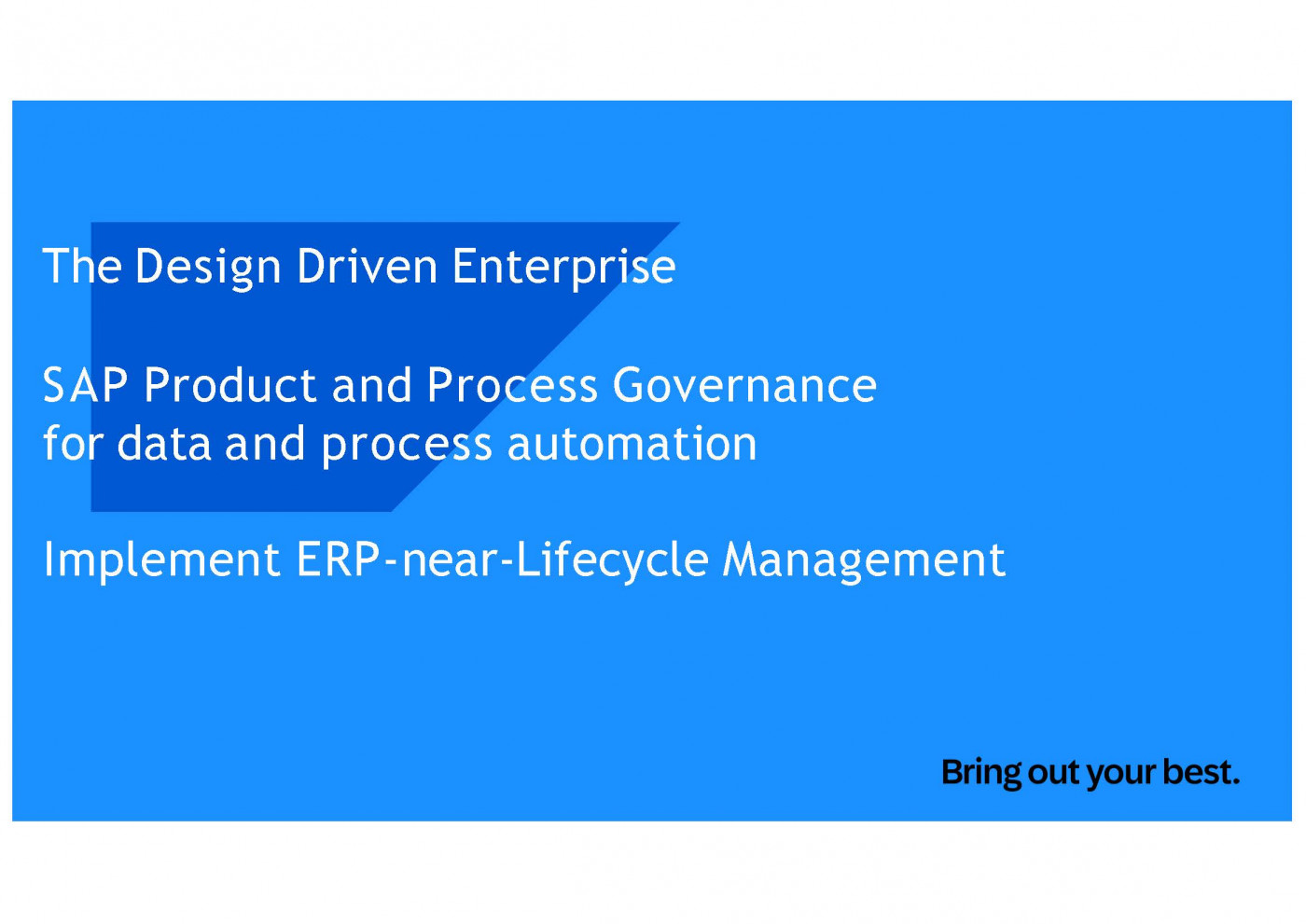 The Design Driven Enterprise

SAP Product and Process Governance
for data and process automation

Implement ERP-near-Lifecycle Management

Bring out your best.